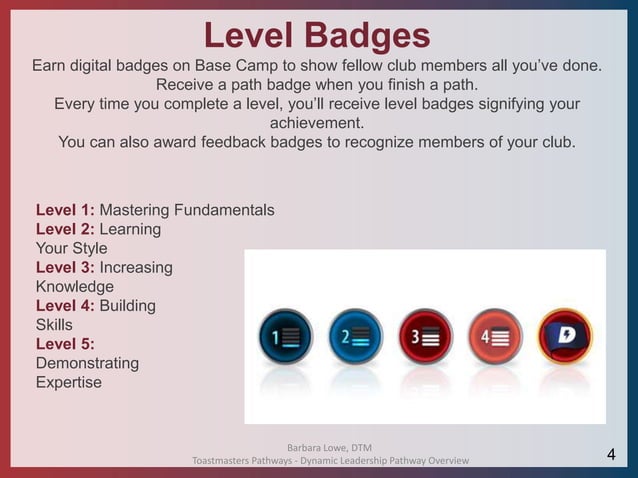 Level Badges

Earn digital badges on Base Camp to show fellow club members all you've done. Receive a path badge when you finish a path. Every time you complete a level, you'll receive level badges signifying your achievement. You can also award feedback badges to recognize members of your club.

Level 1: Mastering Fundamentals
Level 2: Learning Your Style
Level 3: Increasing Knowledge
Level 4: Building Skills
Level 5: Demonstrating Expertise

1
2
3
4
D

Barbara Lowe, DTM
Toastmasters Pathways - Dynamic Leadership Pathway Overview

4